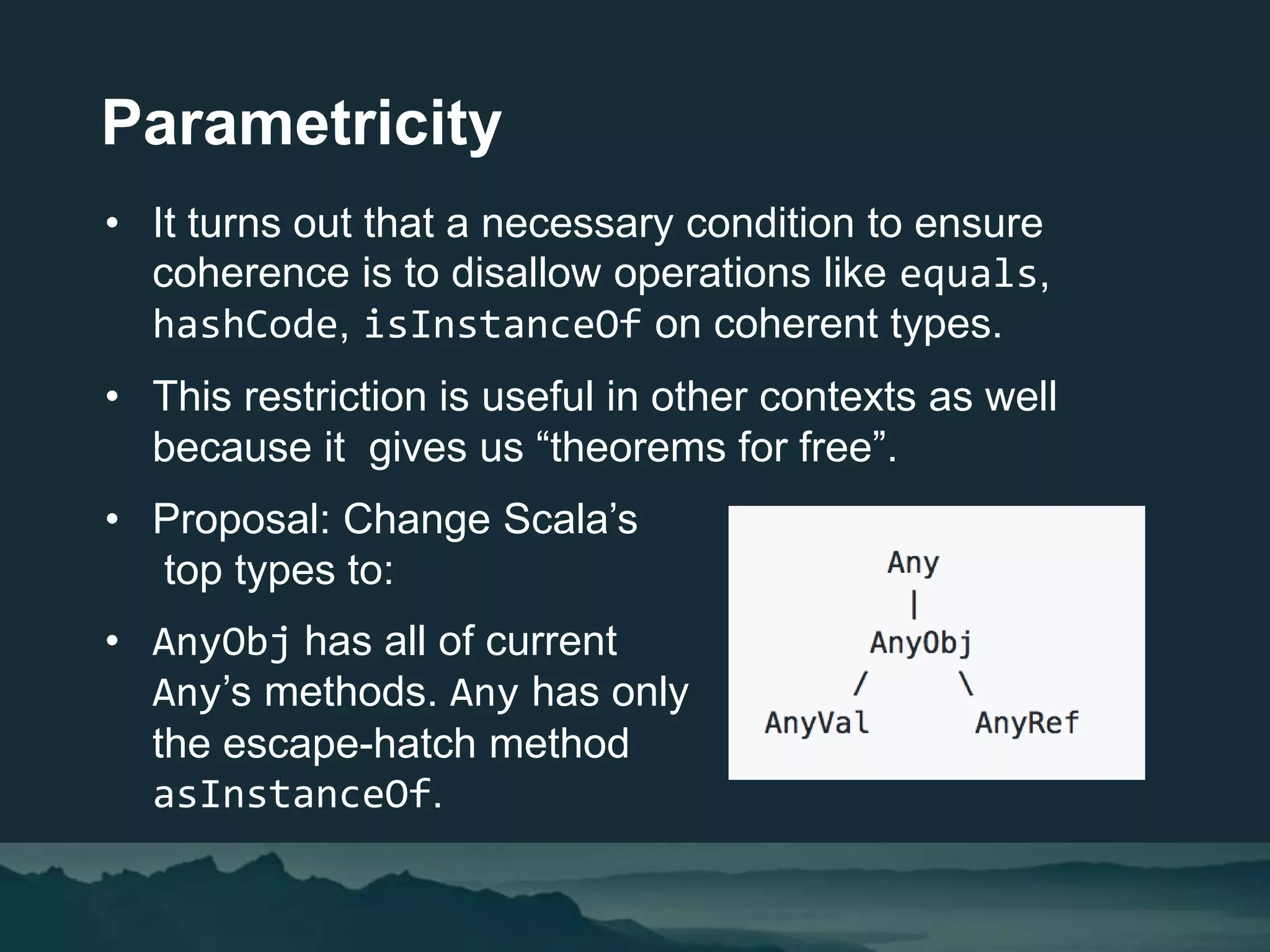 Parametricity

• It turns out that a necessary condition to ensure coherence is to disallow operations like equals, hashCode, isInstanceOf on coherent types.

• This restriction is useful in other contexts as well because it  gives us “theorems for free”.

• Proposal: Change Scala’s top types to:

• AnyObj has all of current Any’s methods. Any has only the escape-hatch method asInstanceOf.

Any
|
AnyObj
/ \
AnyVal AnyRef